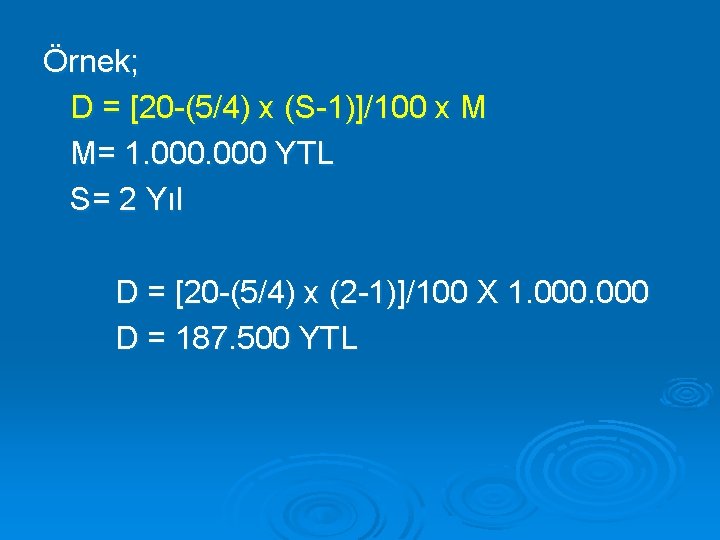 Örnek;

D = [20-(5/4) x (S-1)]/100 x M

M= 1.000.000 YTL

S= 2 Yıl

D = [20-(5/4) x (2-1)]/100 X 1.000.000

D = 187.500 YTL